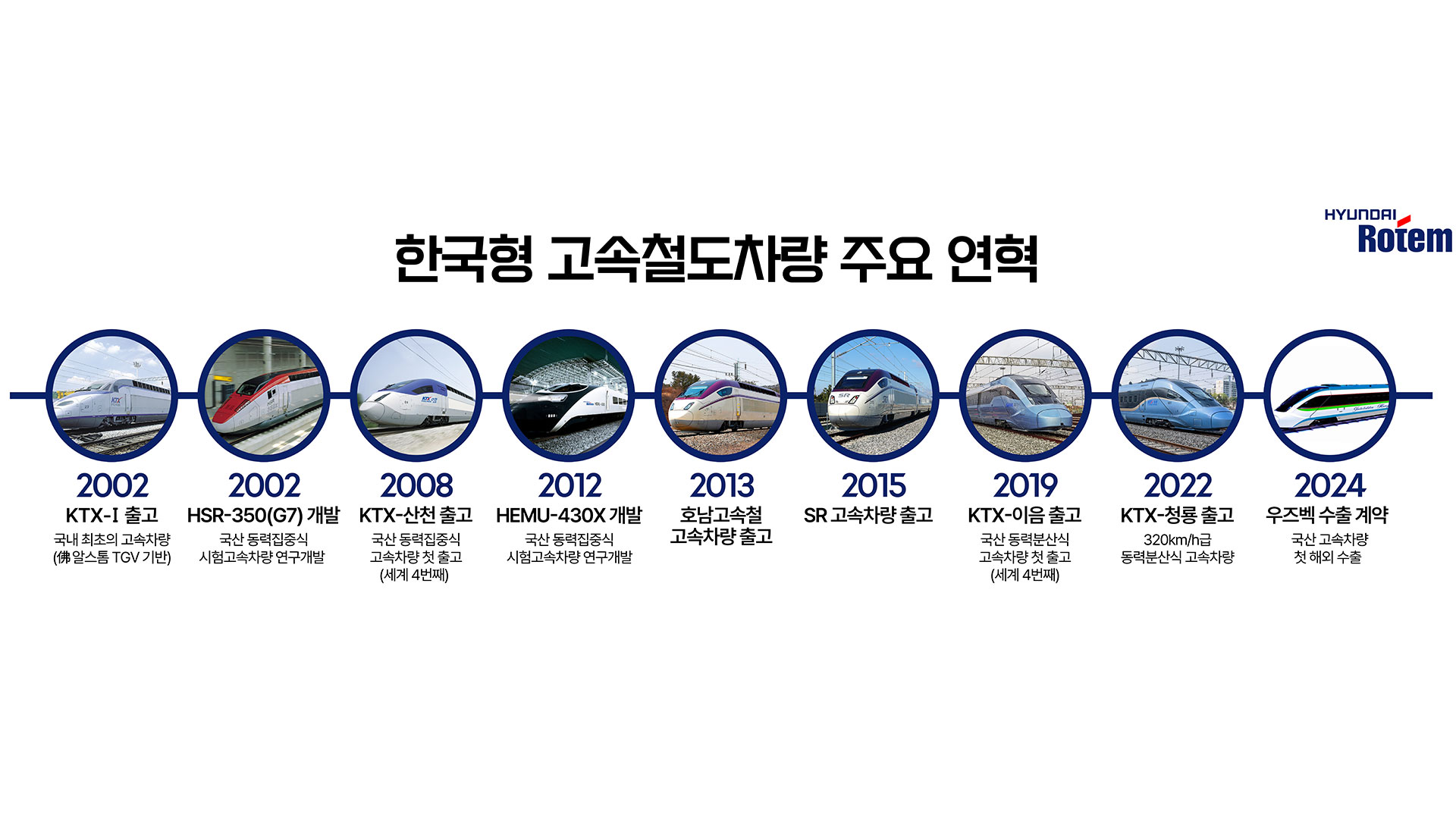 HYUNDAI Rotem

한국형 고속철도차량 주요 연혁

2002
KTX-I 출고
국내 최초의 고속차량 (佛 알스톰 TGV 기반)

2002
HSR-350(G7) 개발
국산 동력집중식 시험고속차량 연구개발

2008
KTX-산천 출고
국산 동력집중식 고속차량 첫 출고 (세계 4번째)

2012
HEMU-430X 개발
국산 동력집중식 시험고속차량 연구개발

2013
호남고속철 고속차량 출고

2015
SR 고속차량 출고

2019
KTX-이음 출고
국산 동력분산식 고속차량 첫 출고 (세계 4번째)

2022
KTX-청룡 출고
320km/h급 동력분산식 고속차량

2024
우즈벡 수출 계약
국산 고속차량 첫 해외 수출